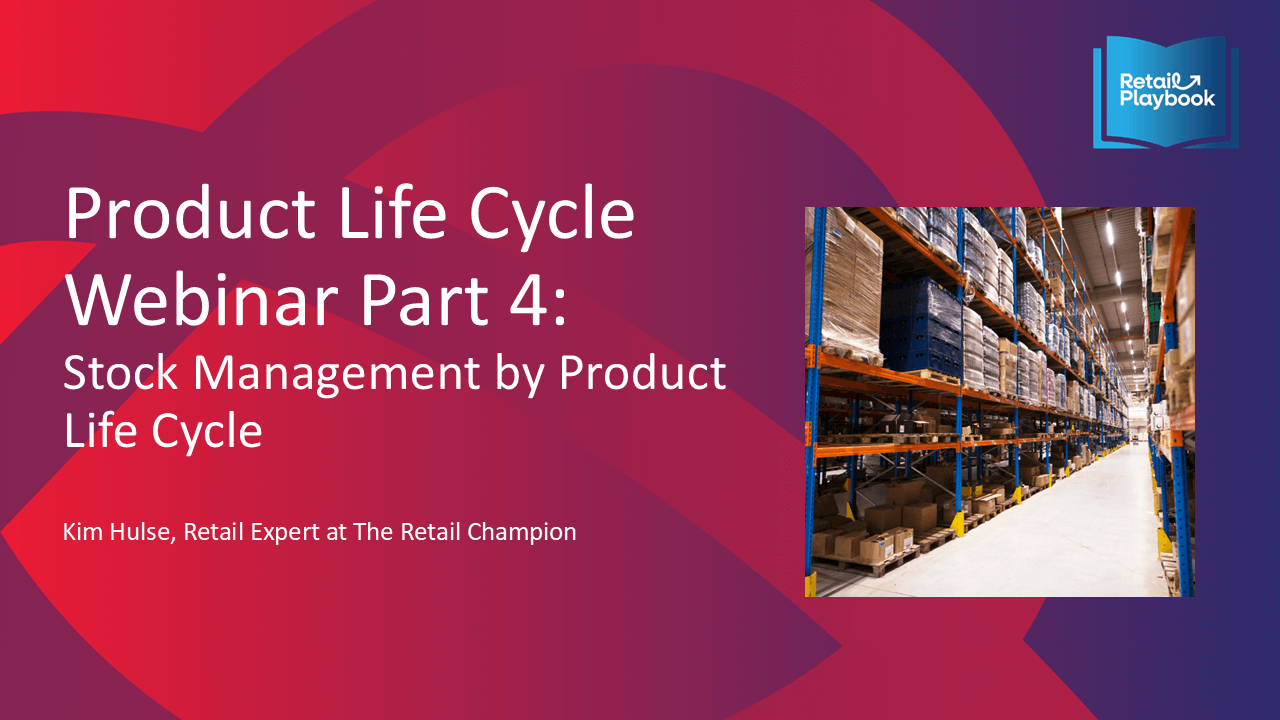 Retail Playbook

Product Life Cycle Webinar Part 4:
Stock Management by Product Life Cycle

Kim Hulse, Retail Expert at The Retail Champion